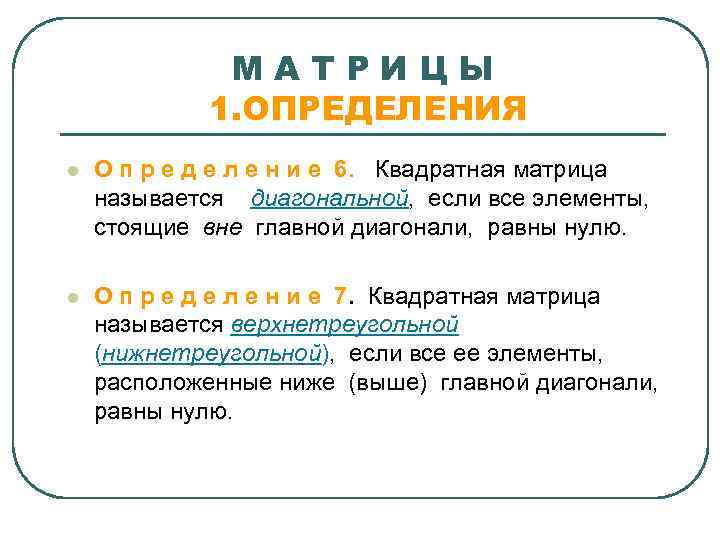 М А Т Р И Ц Ы
1.ОПРЕДЕЛЕНИЯ

О п р е д е л е н и е 6. Квадратная матрица называется диагональной, если все элементы, стоящие вне главной диагонали, равны нулю.

О п р е д е л е н и е 7. Квадратная матрица называется верхнетреугольной (нижнетреугольной), если все ее элементы, расположенные ниже (выше) главной диагонали, равны нулю.